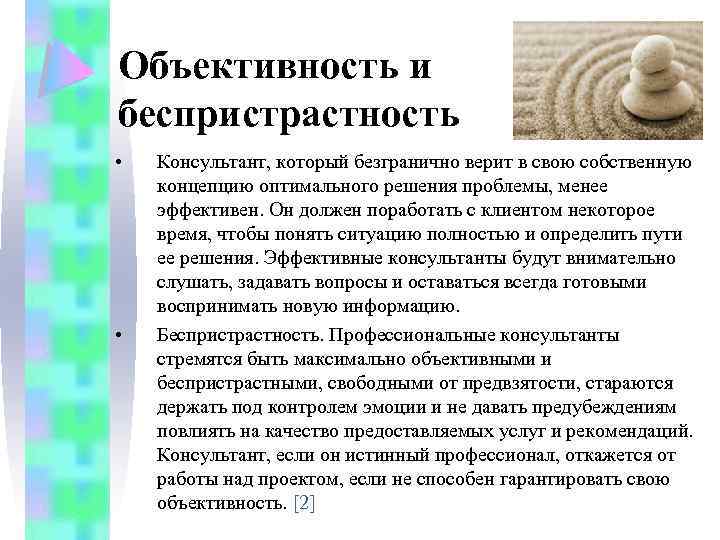 Объективность и беспристрастность

• Консультант, который безгранично верит в свою собственную концепцию оптимального решения проблемы, менее эффективен. Он должен поработать с клиентом некоторое время, чтобы понять ситуацию полностью и определить пути ее решения. Эффективные консультанты будут внимательно слушать, задавать вопросы и оставаться всегда готовыми воспринимать новую информацию.

• Беспристрастность. Профессиональные консультанты стремятся быть максимально объективными и беспристрастными, свободными от предвзятости, стараются держать под контролем эмоции и не давать предубеждениям повлиять на качество предоставляемых услуг и рекомендаций. Консультант, если он истинный профессионал, откажется от работы над проектом, если не способен гарантировать свою объективность. [2]